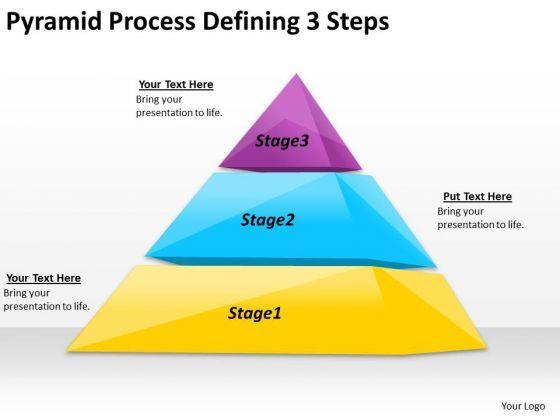 Pyramid Process Defining 3 Steps

Your Text Here
Bring your presentation to life.

Stage3

Put Text Here
Bring your presentation to life.

Stage2

Your Text Here
Bring your presentation to life.

Stage1

Your Logo